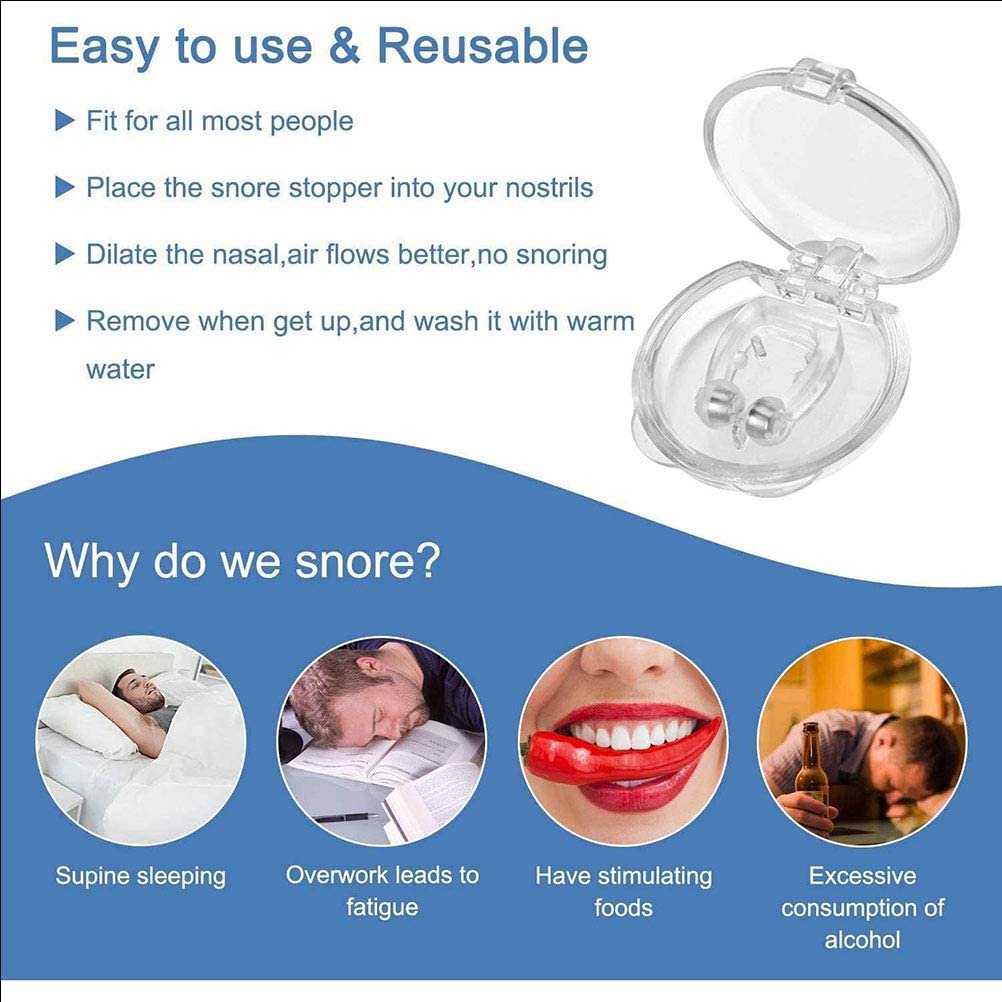 Easy to use & Reusable

▶ Fit for all most people

▶ Place the snore stopper into your nostrils

▶ Dilate the nasal,air flows better,no snoring

▶ Remove when get up,and wash it with warm water

Why do we snore?

Supine sleeping

Overwork leads to fatigue

Have stimulating foods

Excessive consumption of alcohol